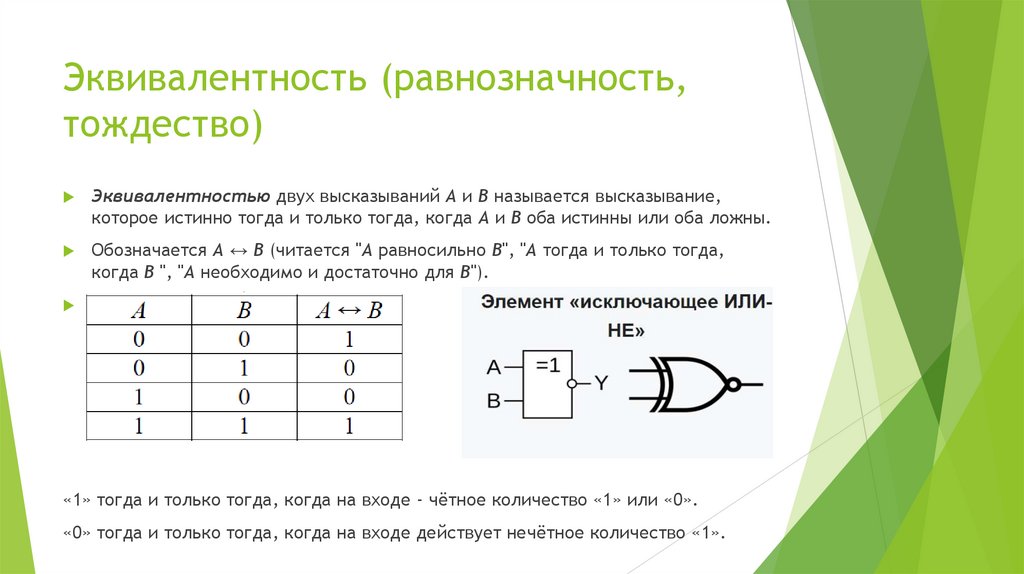 Эквивалентность (равнозначность, тождество)

Эквивалентностью двух высказываний A и B называется высказывание, которое истинно тогда и только тогда, когда A и B оба истинны или оба ложны.

Обозначается $A \leftrightarrow B$ (читается "A равносильно B", "A тогда и только тогда, когда B ", "A необходимо и достаточно для B").

| $A$ | $B$ | $A \leftrightarrow B$ |
|---|---|---|
| 0 | 0 | 1 |
| 0 | 1 | 0 |
| 1 | 0 | 0 |
| 1 | 1 | 1 |

Элемент «исключающее ИЛИ-НЕ»

A
B
=1
Y

«1» тогда и только тогда, когда на входе - чётное количество «1» или «0».

«0» тогда и только тогда, когда на входе действует нечётное количество «1».